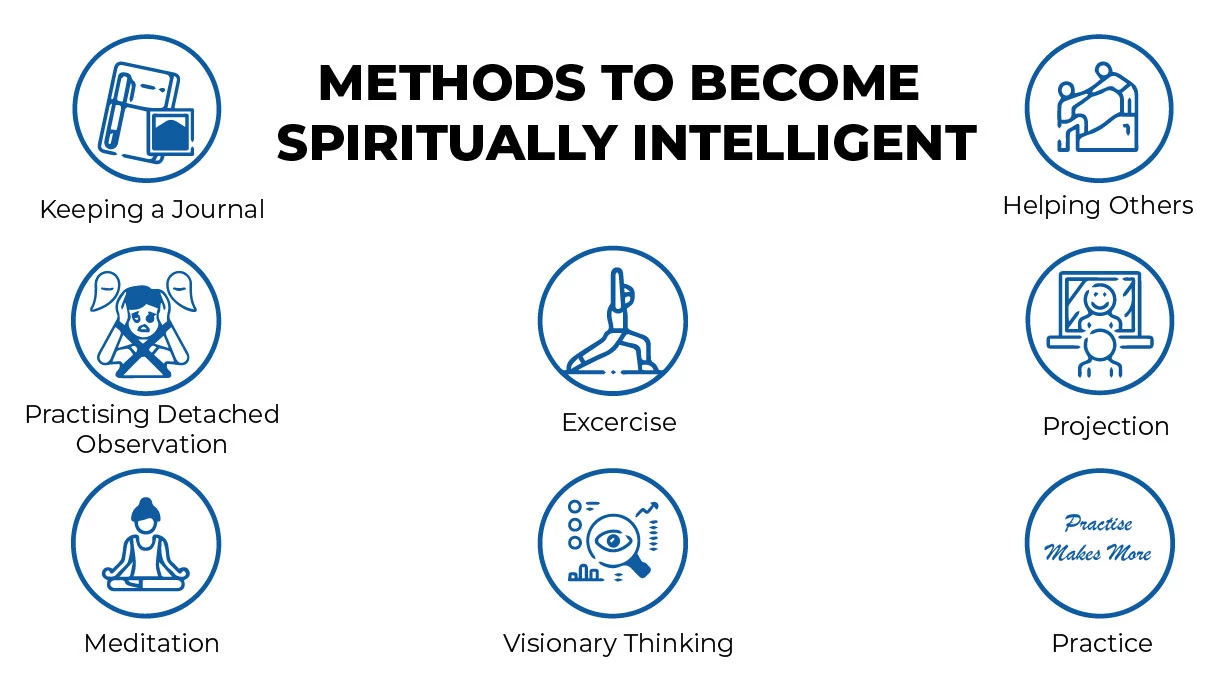 METHODS TO BECOME SPIRITUALLY INTELLIGENT

Keeping a Journal

Helping Others

Practising Detached Observation

Excercise

Projection

Meditation

Visionary Thinking

Practise Makes More

Practice